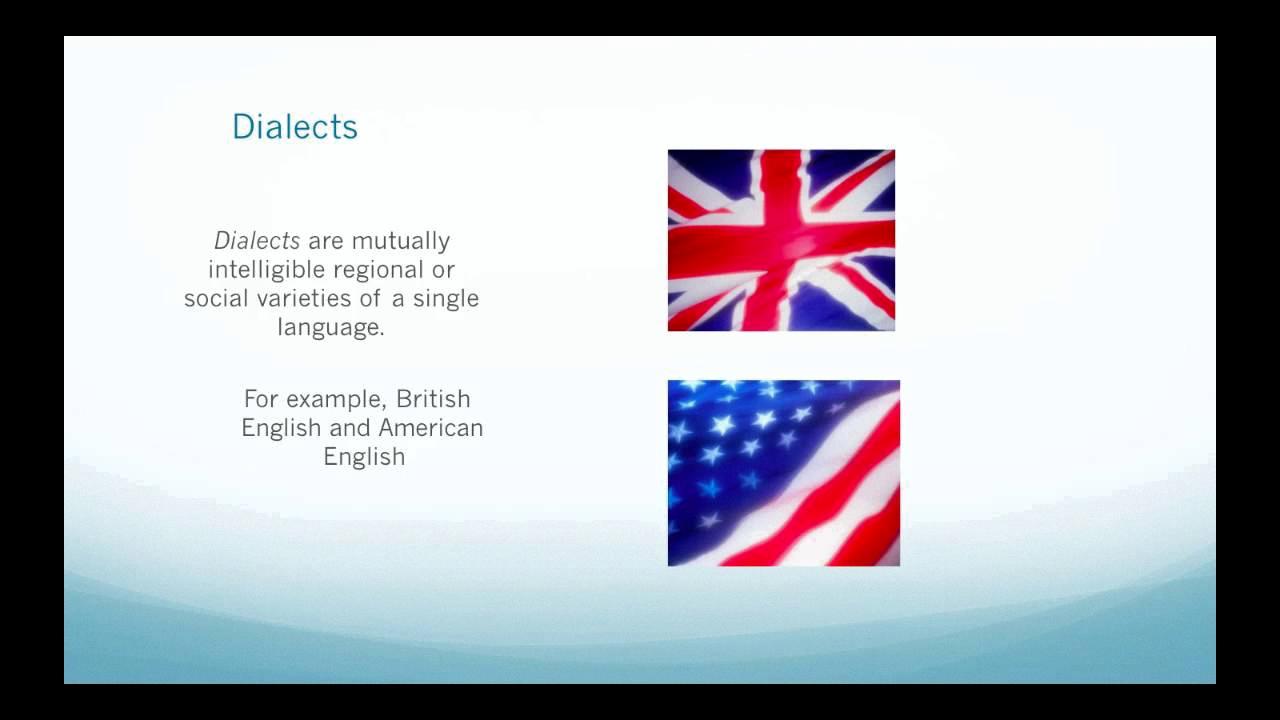 Dialects

Dialects are mutually intelligible regional or social varieties of a single language.

For example, British English and American English